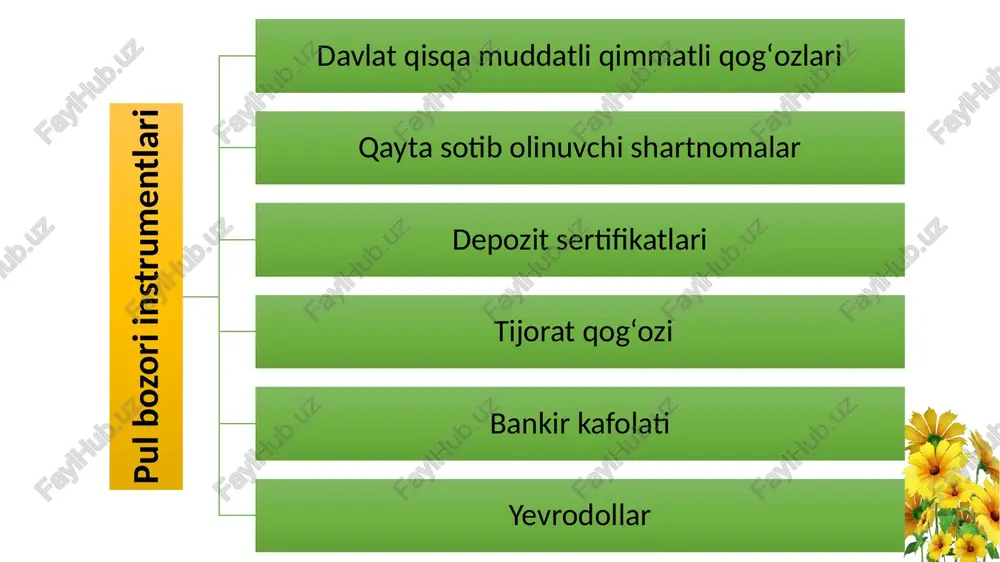 Pul bozori instrumentlari

Davlat qisqa muddatli qimmatli qog‘ozlari

Qayta sotib olinuvchi shartnomalar

Depozit sertifikatlari

Tijorat qog‘ozi

Bankir kafolati

Yevrodollar

FaylHub.uz